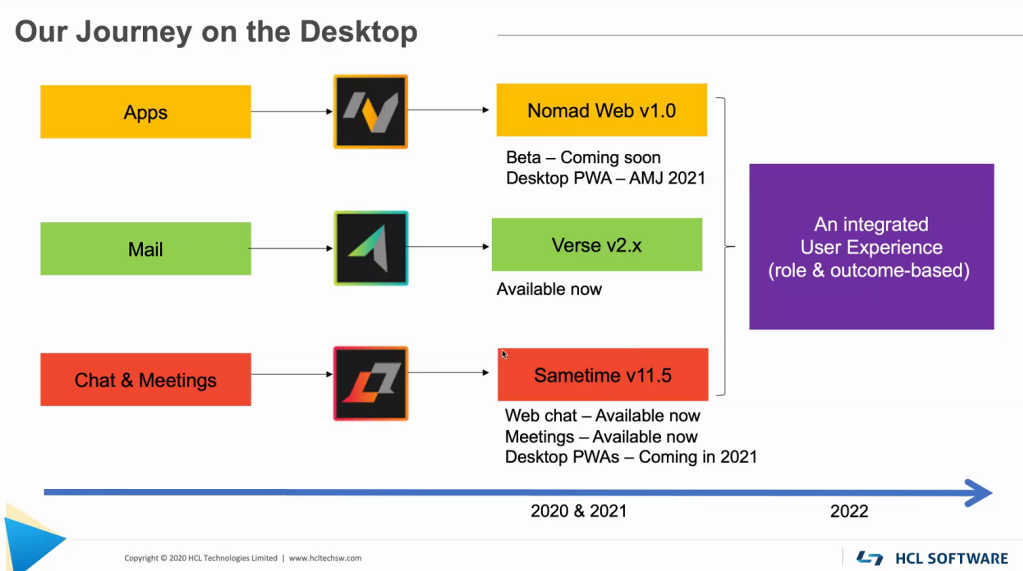 Our Journey on the Desktop

Apps

Nomad Web v1.0

Beta – Coming soon
Desktop PWA – AMJ 2021

Mail

Verse v2.x

Available now

Chat & Meetings

Sametime v11.5

Web chat – Available now
Meetings – Available now
Desktop PWAs – Coming in 2021

An integrated User Experience (role & outcome-based)

2020 & 2021

2022

Copyright © 2020 HCL Technologies Limited | www.hcltechsw.com

HCL SOFTWARE